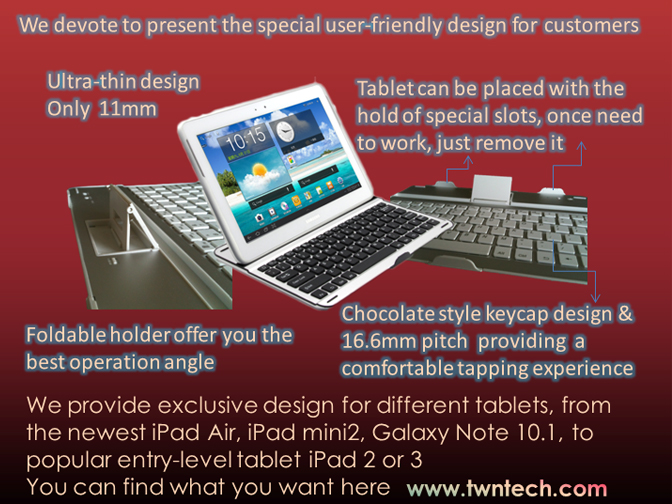 We devote to present the special user-friendly design for customers

Ultra-thin design
Only 11mm

Tablet can be placed with the hold of special slots, once need to work, just remove it

10:15

Foldable holder offer you the best operation angle

Chocolate style keycap design & 16.6mm pitch providing a comfortable tapping experience

We provide exclusive design for different tablets, from the newest iPad Air, iPad mini2, Galaxy Note 10.1, to popular entry-level tablet iPad 2 or 3
You can find what you want here www.twntech.com